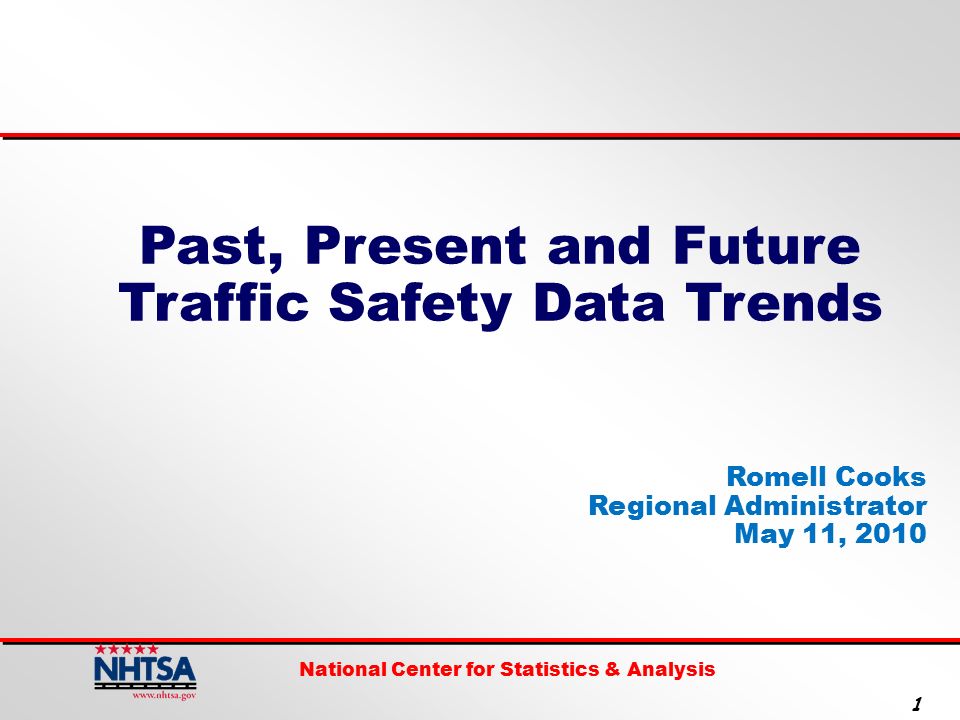 Past, Present and Future Traffic Safety Data Trends

Romell Cooks
Regional Administrator
May 11, 2010

NHTSA
www.nhtsa.gov

National Center for Statistics & Analysis

1